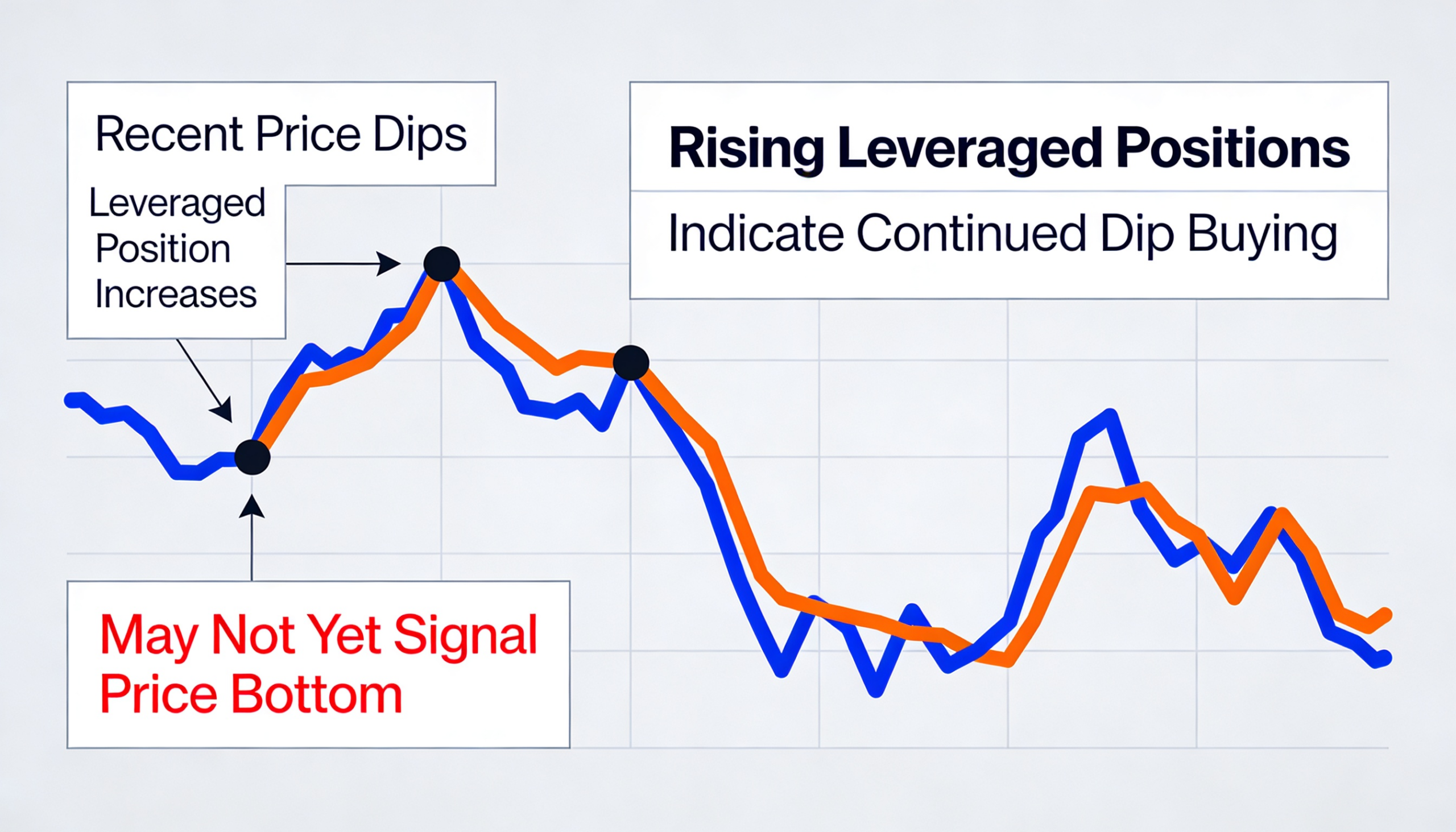 Recent Price Dips

Leveraged Position Increases

Rising Leveraged Positions

Indicate Continued Dip Buying

May Not Yet Signal Price Bottom